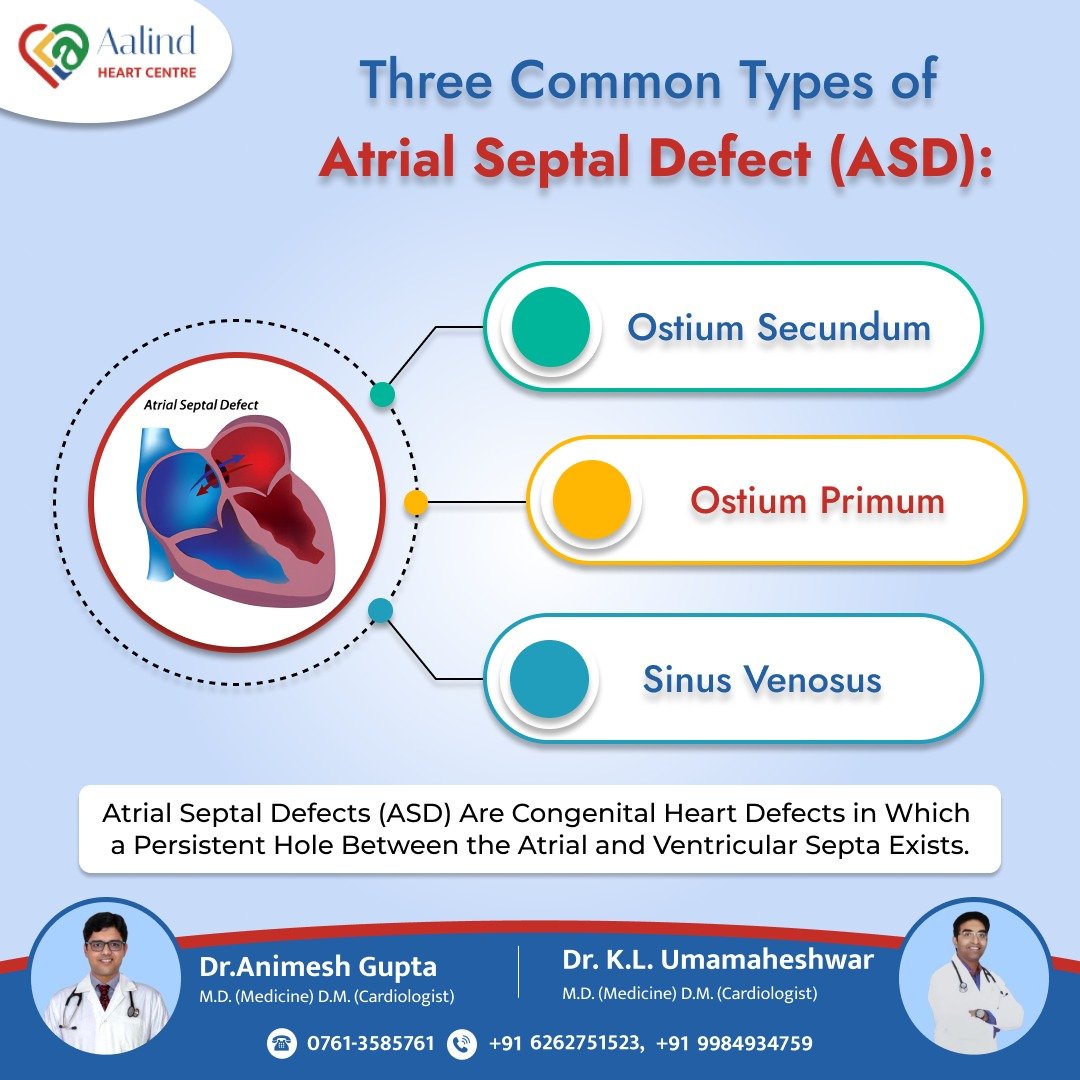 Aalind
HEART CENTRE

Three Common Types of
Atrial Septal Defect (ASD):

Atrial Septal Defect

Ostium Secundum

Ostium Primum

Sinus Venosus

Atrial Septal Defects (ASD) Are Congenital Heart Defects in Which a Persistent Hole Between the Atrial and Ventricular Septa Exists.

Dr.Animesh Gupta
M.D. (Medicine) D.M. (Cardiologist)

Dr. K.L. Umamaheshwar
M.D. (Medicine) D.M. (Cardiologist)

0761-3585761 +91 6262751523, +91 9984934759